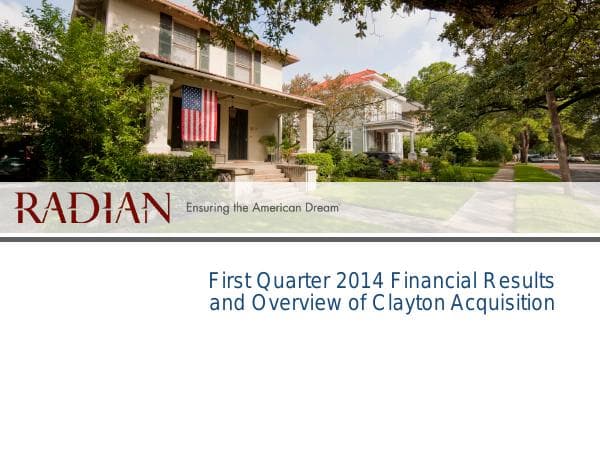 RADIAN Ensuring the American Dream

First Quarter 2014 Financial Results and Overview of Clayton Acquisition